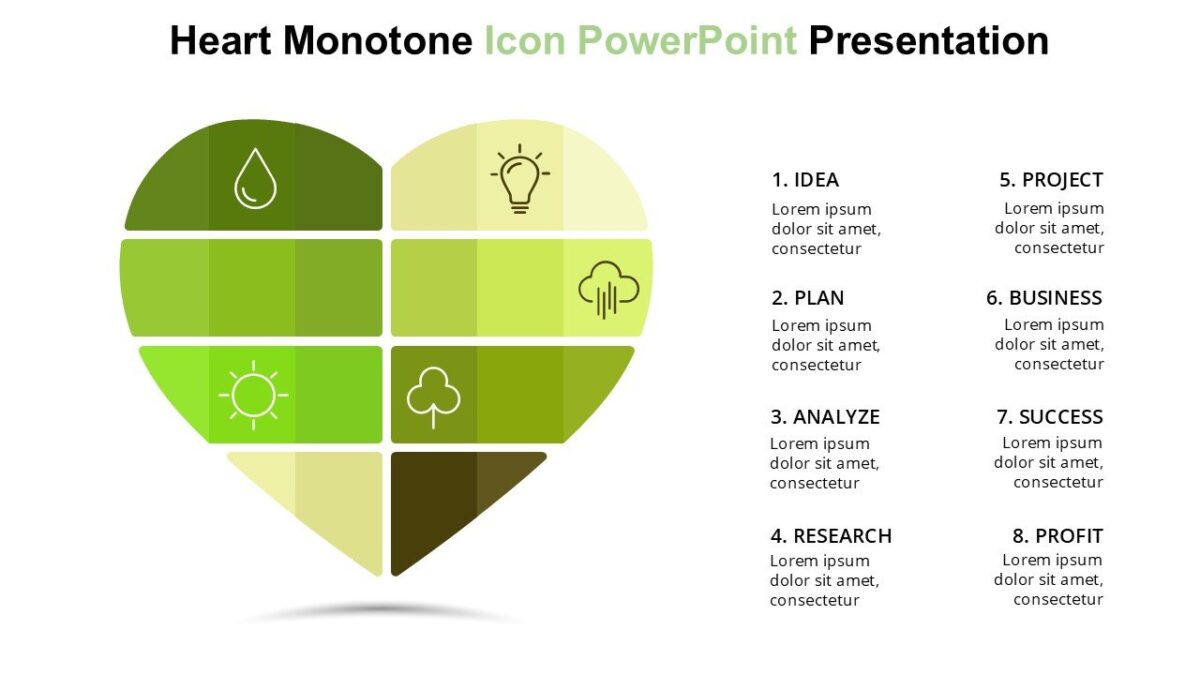 Heart Monotone Icon PowerPoint Presentation

1. IDEA
Lorem ipsum dolor sit amet, consectetur

2. PLAN
Lorem ipsum dolor sit amet, consectetur

3. ANALYZE
Lorem ipsum dolor sit amet, consectetur

4. RESEARCH
Lorem ipsum dolor sit amet, consectetur

5. PROJECT
Lorem ipsum dolor sit amet, consectetur

6. BUSINESS
Lorem ipsum dolor sit amet, consectetur

7. SUCCESS
Lorem ipsum dolor sit amet, consectetur

8. PROFIT
Lorem ipsum dolor sit amet, consectetur